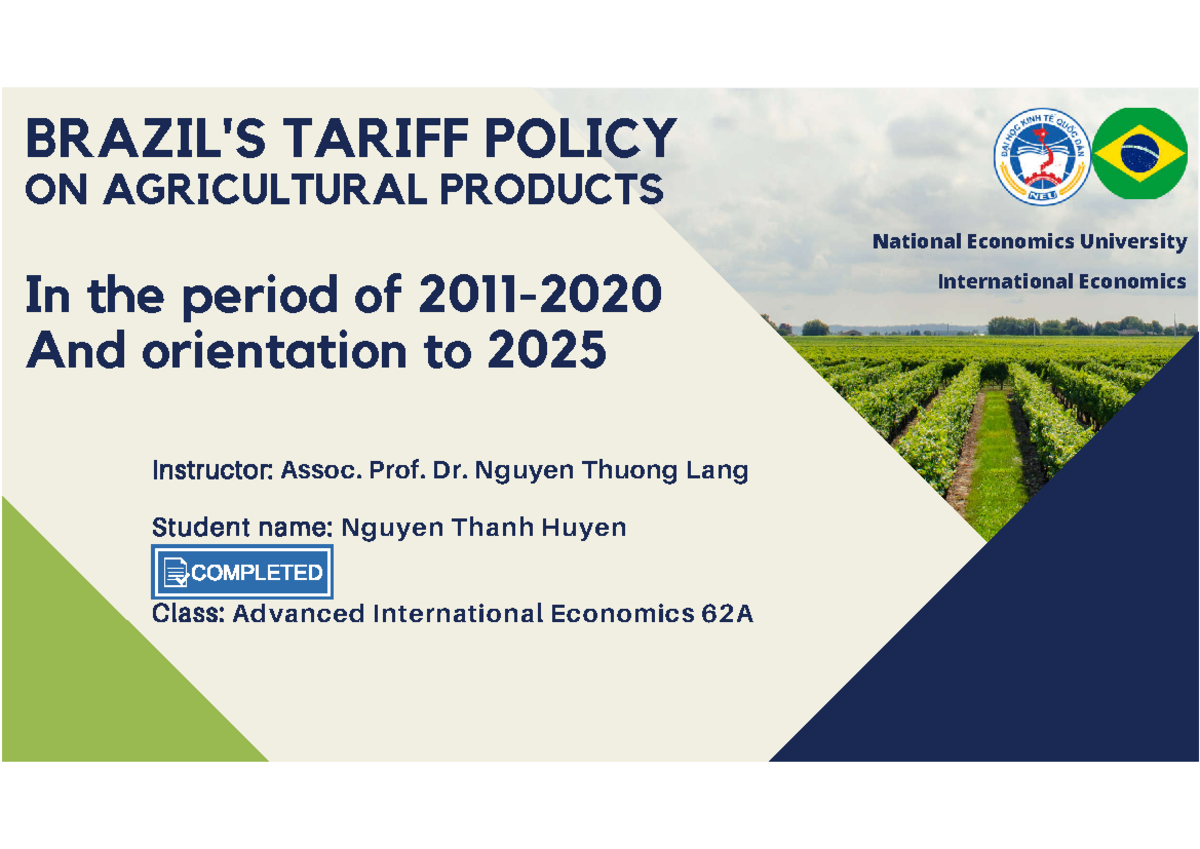 BRAZIL'S TARIFF POLICY
ON AGRICULTURAL PRODUCTS

In the period of 2011-2020
And orientation to 2025

ĐẠI HỌC KINH TẾ QUỐC DÂN
NEU

National Economics University
International Economics

Instructor: Assoc. Prof. Dr. Nguyen Thuong Lang

Student name: Nguyen Thanh Huyen

COMPLETED

Class: Advanced International Economics 62A